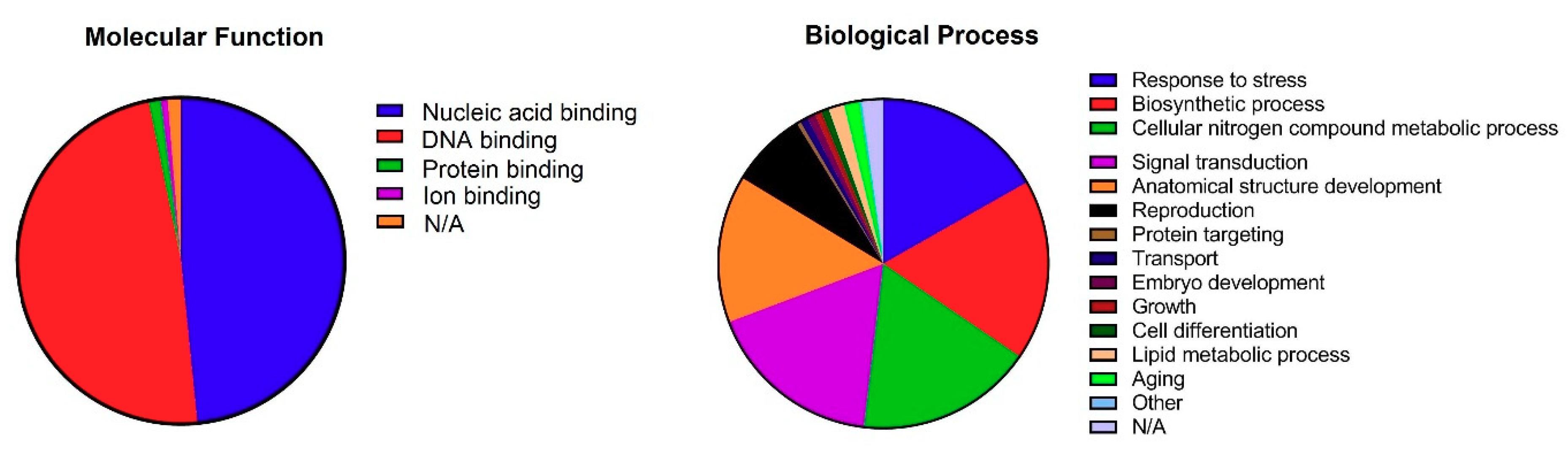 Molecular Function

Nucleic acid binding
DNA binding
Protein binding
Ion binding
N/A

Biological Process

Response to stress
Biosynthetic process
Cellular nitrogen compound metabolic process
Signal transduction
Anatomical structure development
Reproduction
Protein targeting
Transport
Embryo development
Growth
Cell differentiation
Lipid metabolic process
Aging
Other
N/A